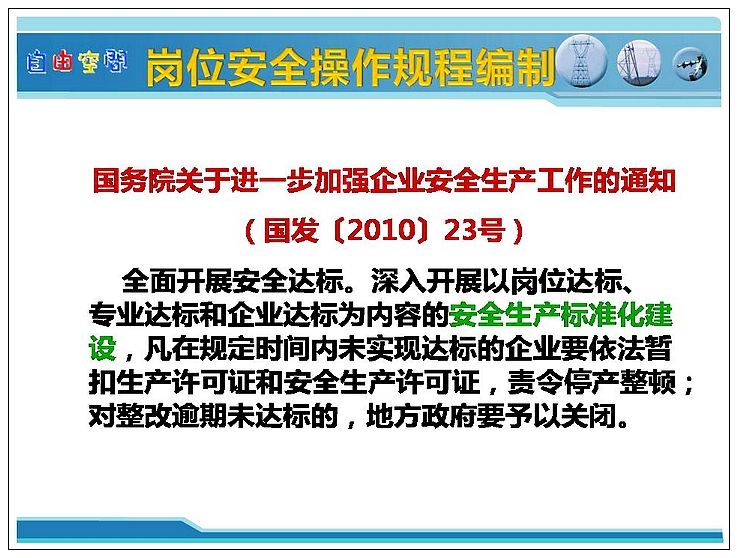 自由空间 岗位安全操作规程编制

国务院关于进一步加强企业安全生产工作的通知

（国发〔2010〕23号）

全面开展安全达标。深入开展以岗位达标、专业达标和企业达标为内容的安全生产标准化建设，凡在规定时间内未实现达标的企业要依法暂扣生产许可证和安全生产许可证，责令停产整顿；对整改逾期未达标的，地方政府要予以关闭。